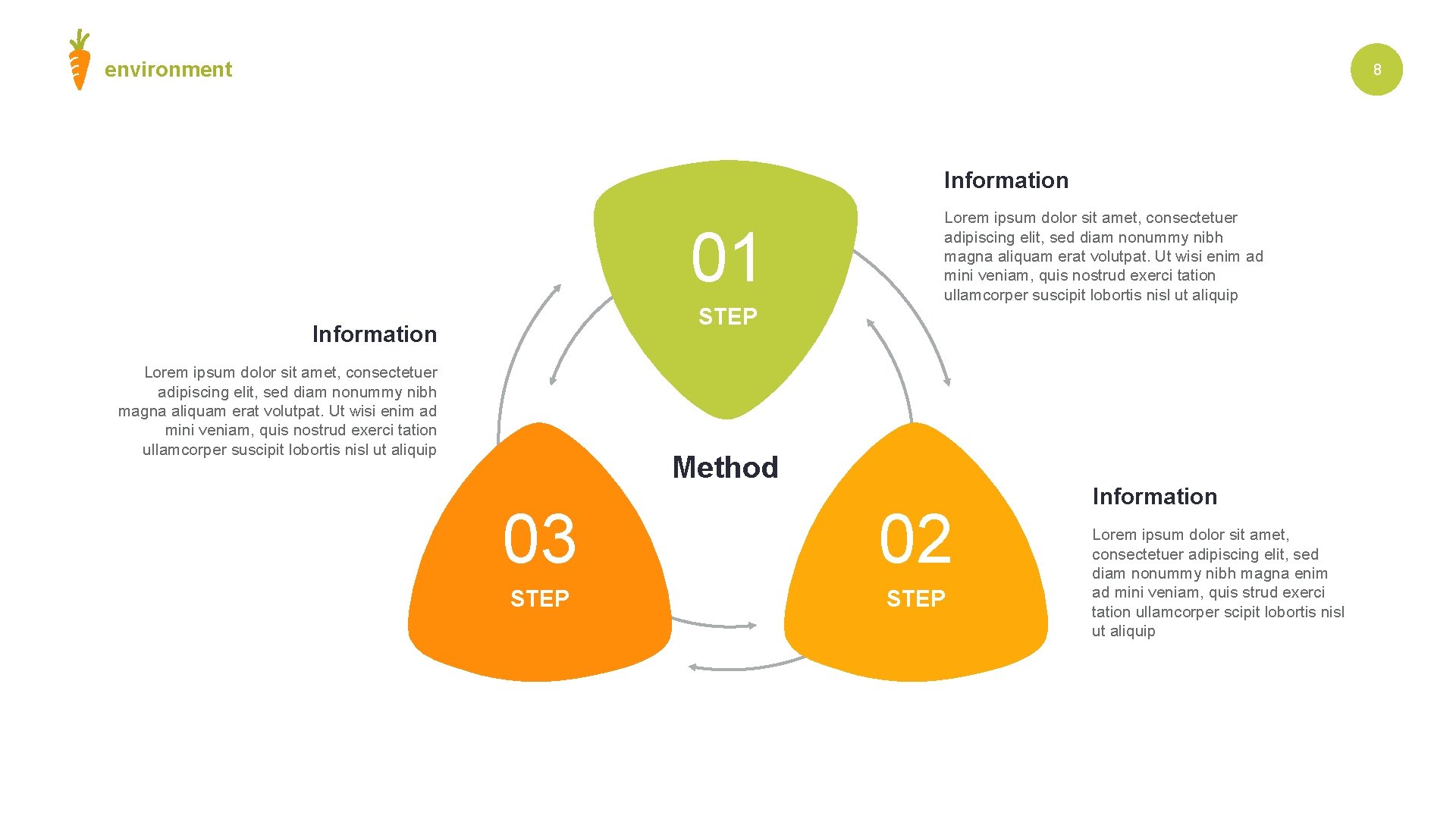 environment

8

01
STEP

Information

Lorem ipsum dolor sit amet, consectetuer adipiscing elit, sed diam nonummy nibh magna aliquam erat volutpat. Ut wisi enim ad mini veniam, quis nostrud exerci tation ullamcorper suscipit lobortis nisl ut aliquip

Information

Lorem ipsum dolor sit amet, consectetuer adipiscing elit, sed diam nonummy nibh magna aliquam erat volutpat. Ut wisi enim ad mini veniam, quis nostrud exerci tation ullamcorper suscipit lobortis nisl ut aliquip

Method

03
STEP

02
STEP

Information

Lorem ipsum dolor sit amet, consectetuer adipiscing elit, sed diam nonummy nibh magna enim ad mini veniam, quis strud exerci tation ullamcorper scipit lobortis nisl ut aliquip